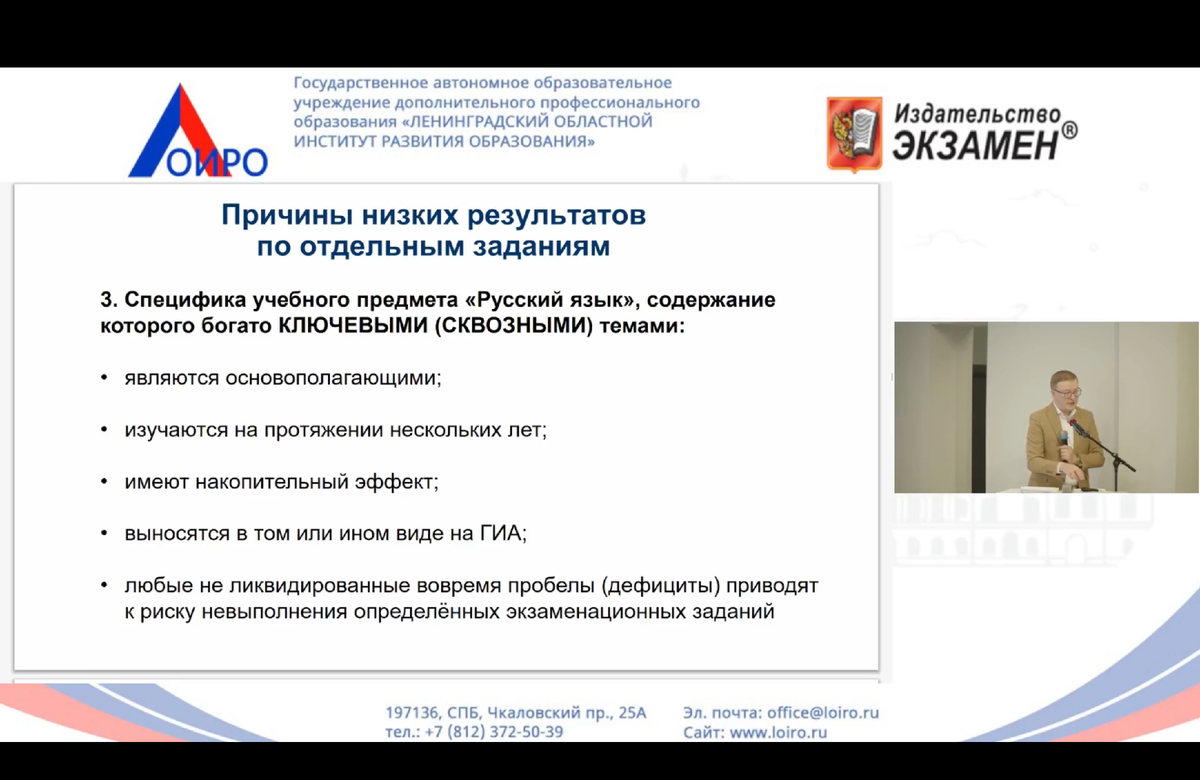 ЛОИРО

Государственное автономное образовательное учреждение дополнительного профессионального образования «ЛЕНИНГРАДСКИЙ ОБЛАСТНОЙ ИНСТИТУТ РАЗВИТИЯ ОБРАЗОВАНИЯ»

Издательство ЭКЗАМЕН®

Причины низких результатов по отдельным заданиям

3. Специфика учебного предмета «Русский язык», содержание которого богато КЛЮЧЕВЫМИ (СКВОЗНЫМИ) темами:

• являются основополагающими;

• изучаются на протяжении нескольких лет;

• имеют накопительный эффект;

• выносятся в том или ином виде на ГИА;

• любые не ликвидированные вовремя пробелы (дефициты) приводят к риску невыполнения определённых экзаменационных заданий

197136, СПБ, Чкаловский пр., 25А
тел.: +7 (812) 372-50-39

Эл. почта: office@loiro.ru
Сайт: www.loiro.ru